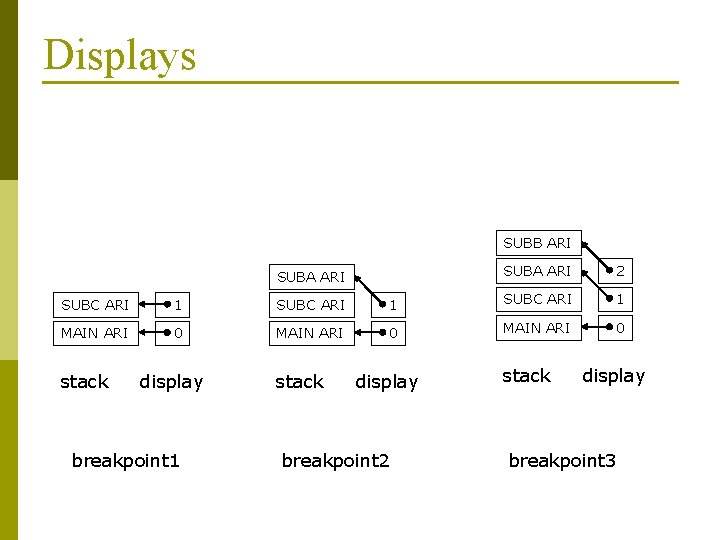 Displays

SUBC ARI
1
MAIN ARI
0
stack
display
breakpoint1

SUBA ARI
SUBC ARI
1
MAIN ARI
0
stack
display
breakpoint2

SUBB ARI
SUBA ARI
2
SUBC ARI
1
MAIN ARI
0
stack
display
breakpoint3